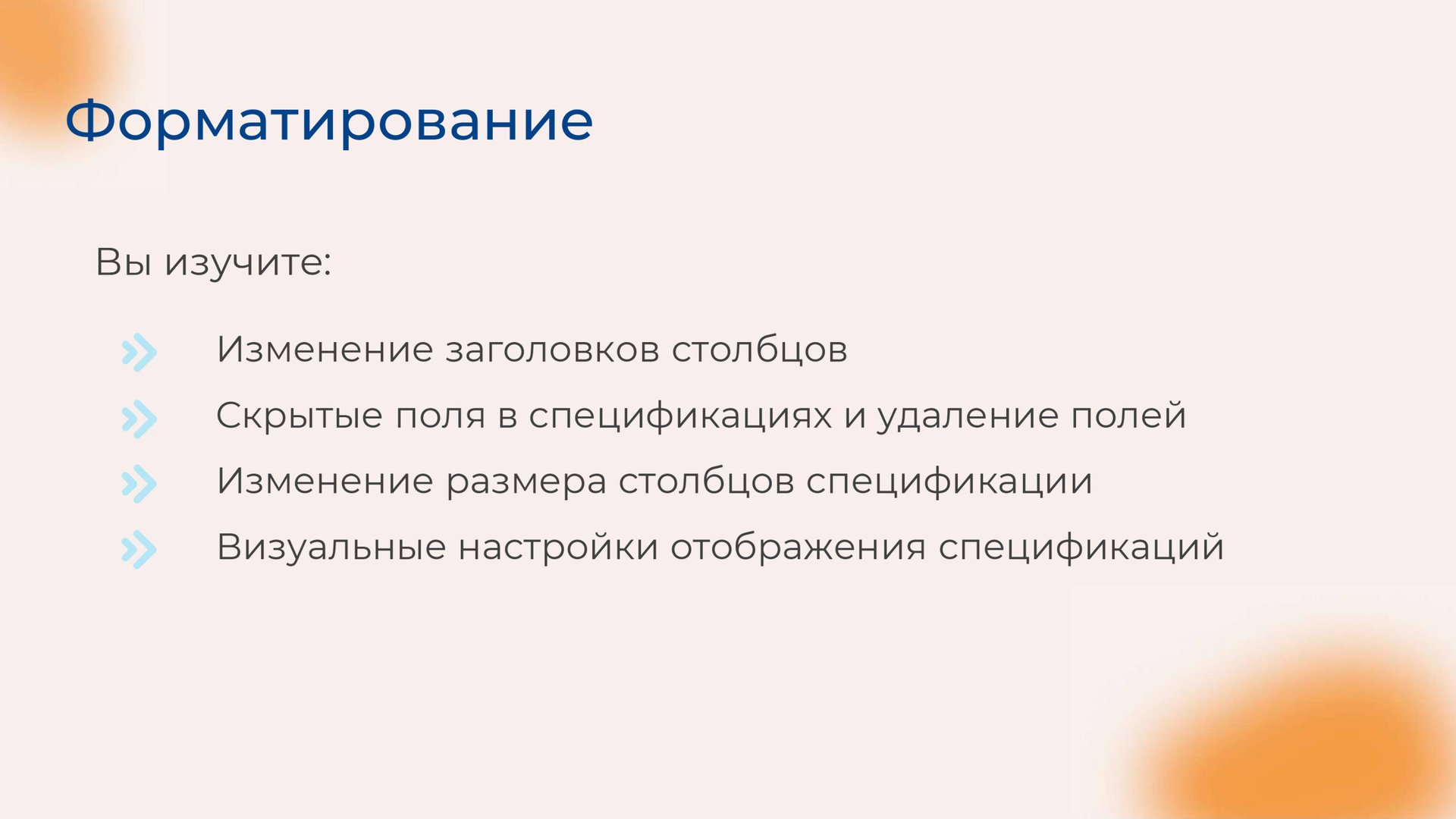 Форматирование

Вы изучите:

Изменение заголовков столбцов

Скрытые поля в спецификациях и удаление полей

Изменение размера столбцов спецификации

Визуальные настройки отображения спецификаций